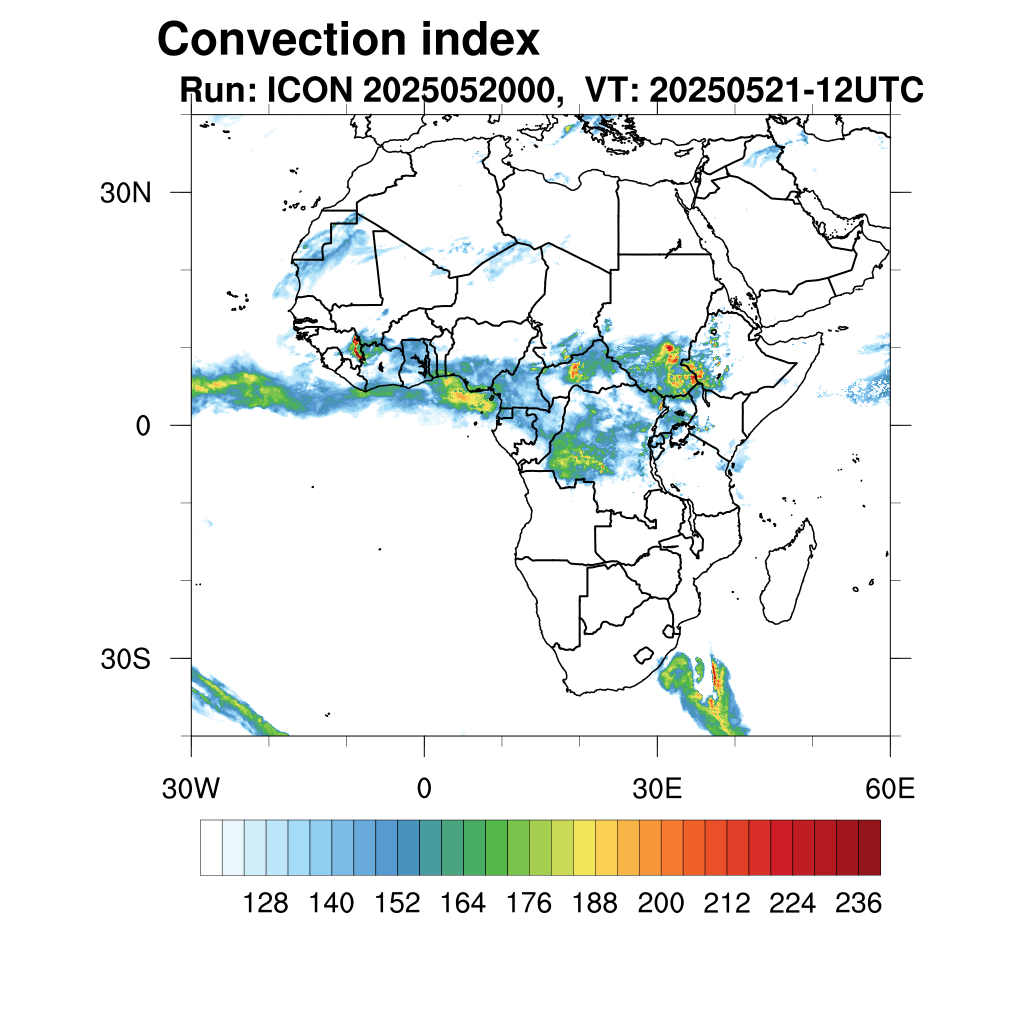 Convection index
Run: ICON 2025052000, VT: 20250521-12UTC

30N
0
30S

30W
0
30E
60E

128 140 152 164 176 188 200 212 224 236